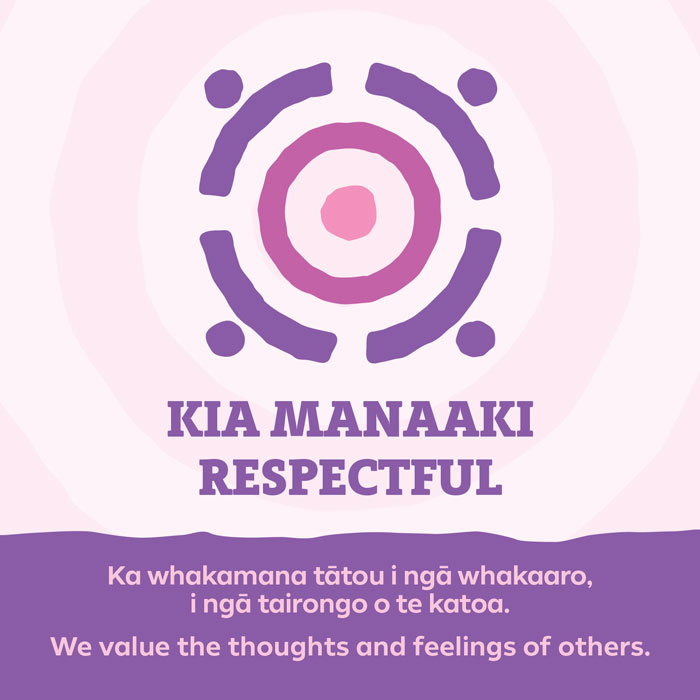 KIA MANAAKI
RESPECTFUL

Ka whakamana tātou i ngā whakaaro, i ngā tairongo o te katoa.

We value the thoughts and feelings of others.